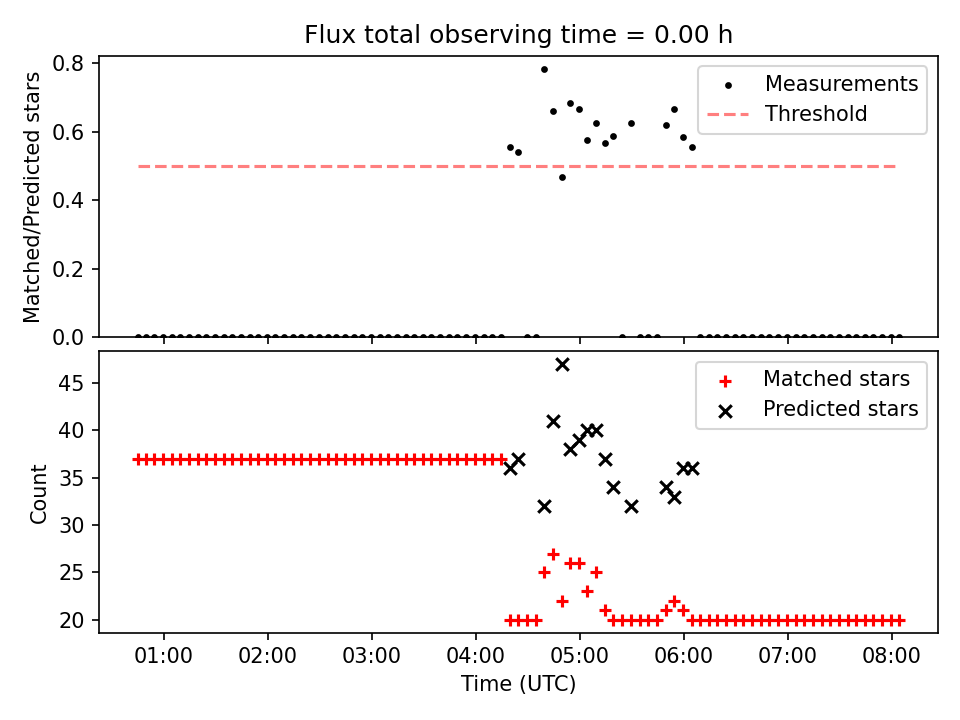 Flux total observing time = 0.00 h

Matched/Predicted stars

0.8
0.6
0.4
0.2
0.0

Measurements
Threshold

Count

45
40
35
30
25
20

Matched stars
Predicted stars

01:00 02:00 03:00 04:00 05:00 06:00 07:00 08:00

Time (UTC)